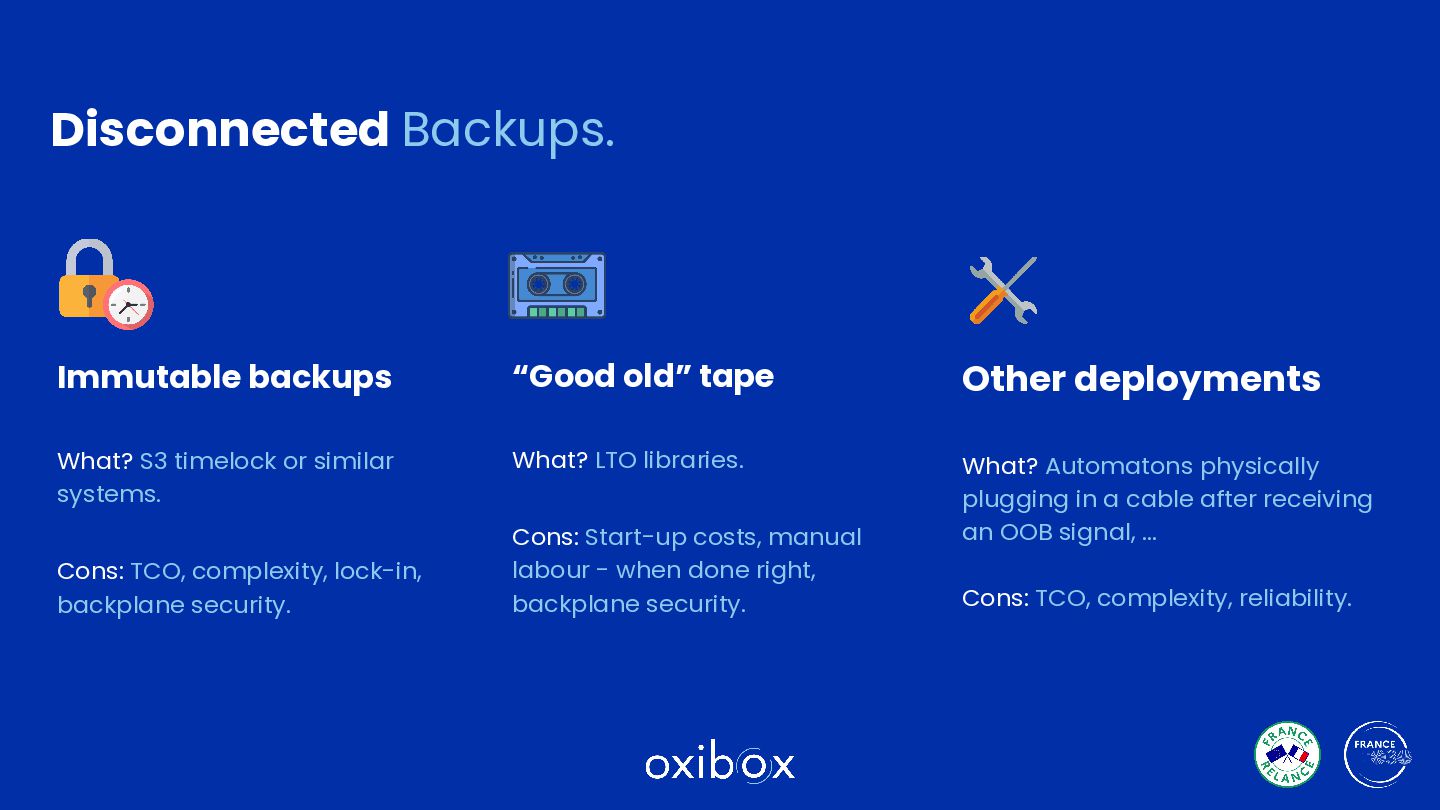 Disconnected Backups.

Immutable backups

What? S3 timelock or similar systems.

Cons: TCO, complexity, lock-in, backplane security.

“Good old” tape

What? LTO libraries.

Cons: Start-up costs, manual labour - when done right, backplane security.

Other deployments

What? Automatons physically plugging in a cable after receiving an OOB signal, ...

Cons: TCO, complexity, reliability.

oxibox

FRANCE RELANCE

FRANCE 2030